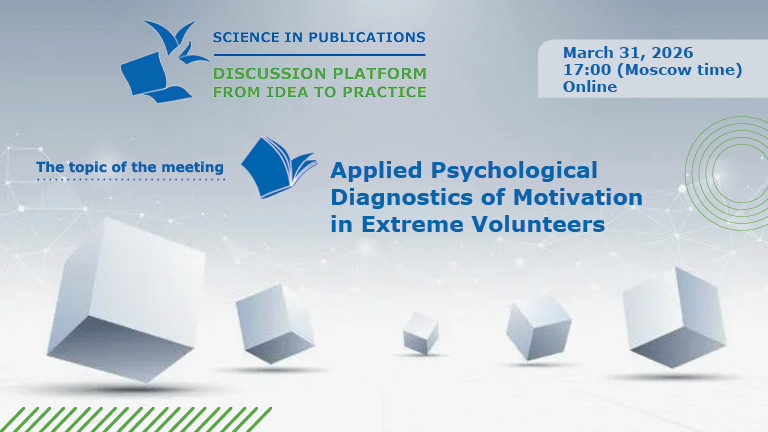 SCIENCE IN PUBLICATIONS
DISCUSSION PLATFORM
FROM IDEA TO PRACTICE

March 31, 2026
17:00 (Moscow time)
Online

The topic of the meeting

Applied Psychological Diagnostics of Motivation in Extreme Volunteers